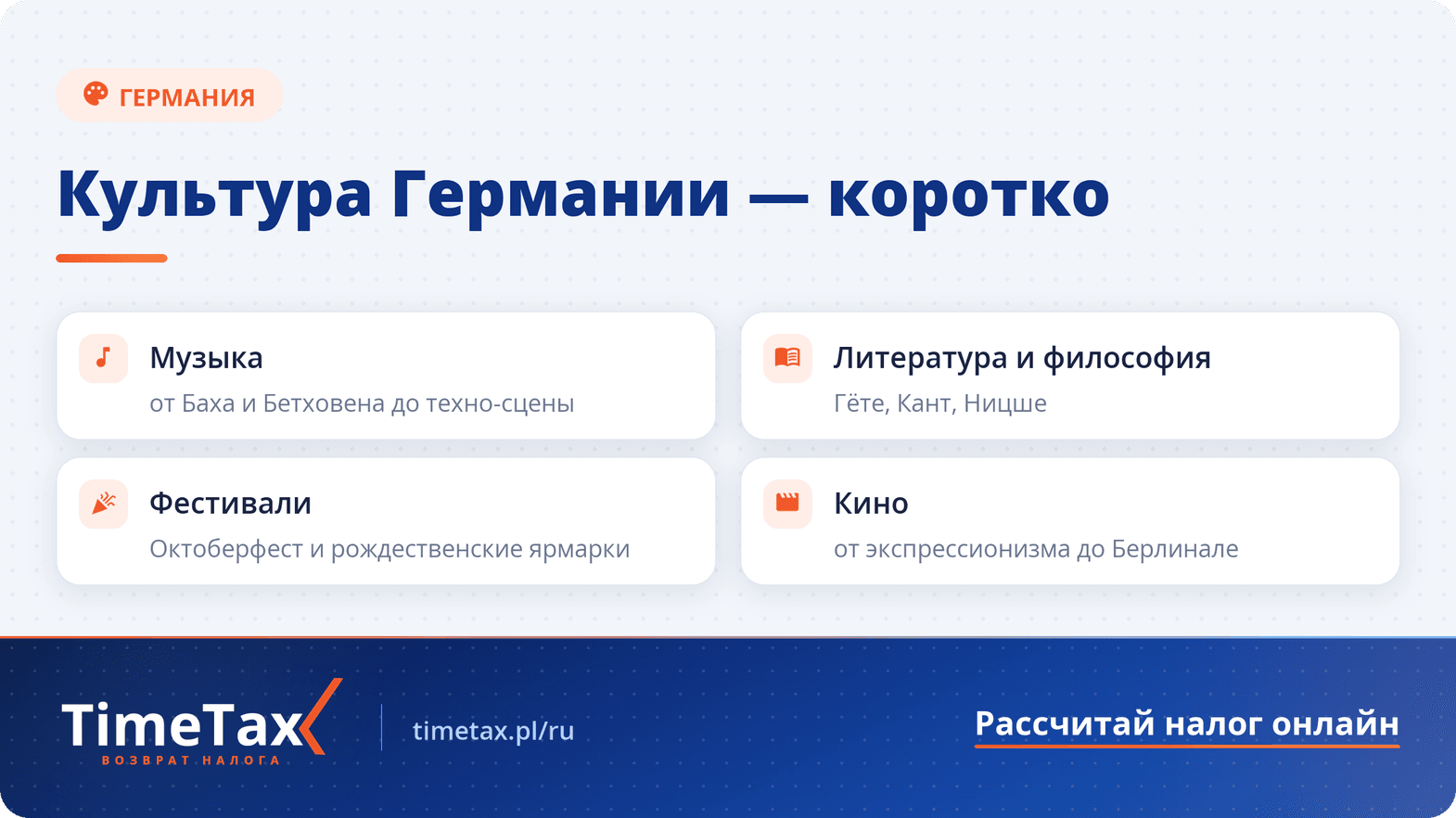 ГЕРМАНИЯ

Культура Германии — коротко

Музыка
от Баха и Бетховена до техно-сцены

Литература и философия
Гёте, Кант, Ницше

Фестивали
Октоберфест и рождественские ярмарки

Кино
от экспрессионизма до Берлинале

TimeTax
ВОЗВРАТ НАЛОГА

timetax.pl/ru

Рассчитай налог онлайн